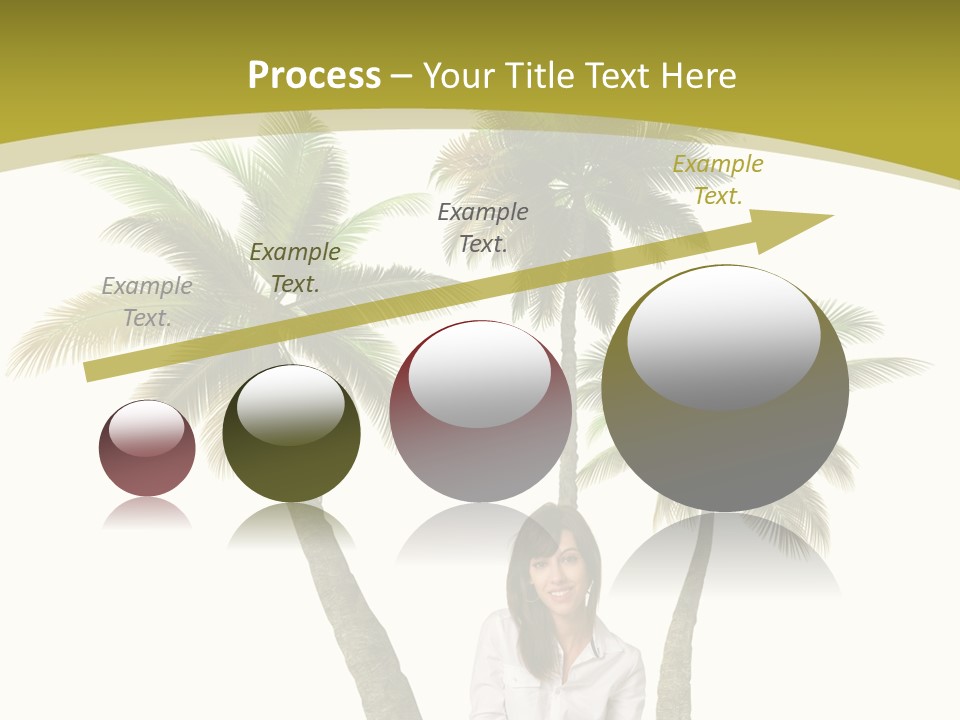 Process – Your Title Text Here

Example Text.

Example Text.

Example Text.

Example Text.